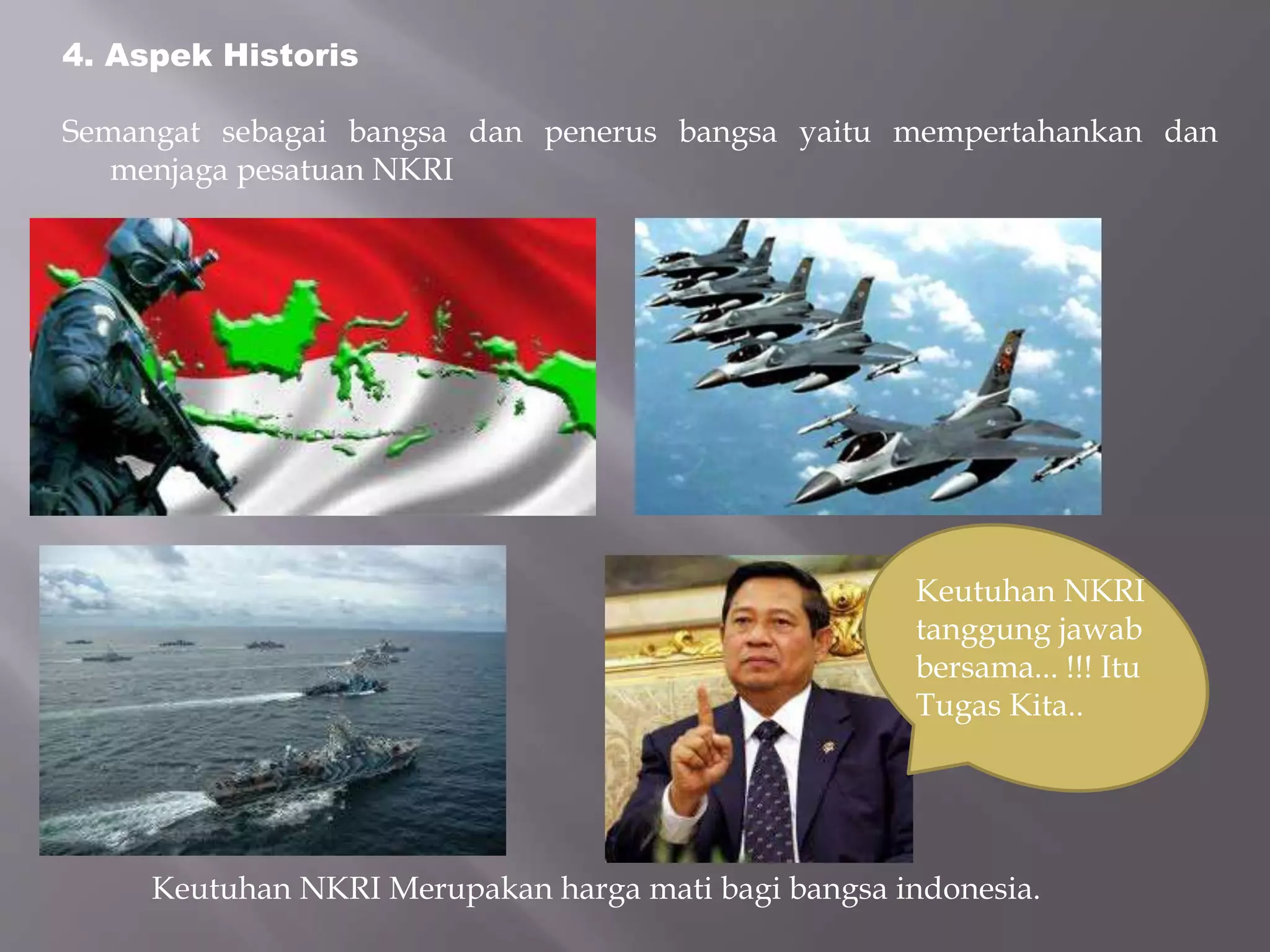 4. Aspek Historis

Semangat sebagai bangsa dan penerus bangsa yaitu mempertahankan dan menjaga pesatuan NKRI

Keutuhan NKRI tanggung jawab bersama... !!! Itu Tugas Kita..

Keutuhan NKRI Merupakan harga mati bagi bangsa indonesia.